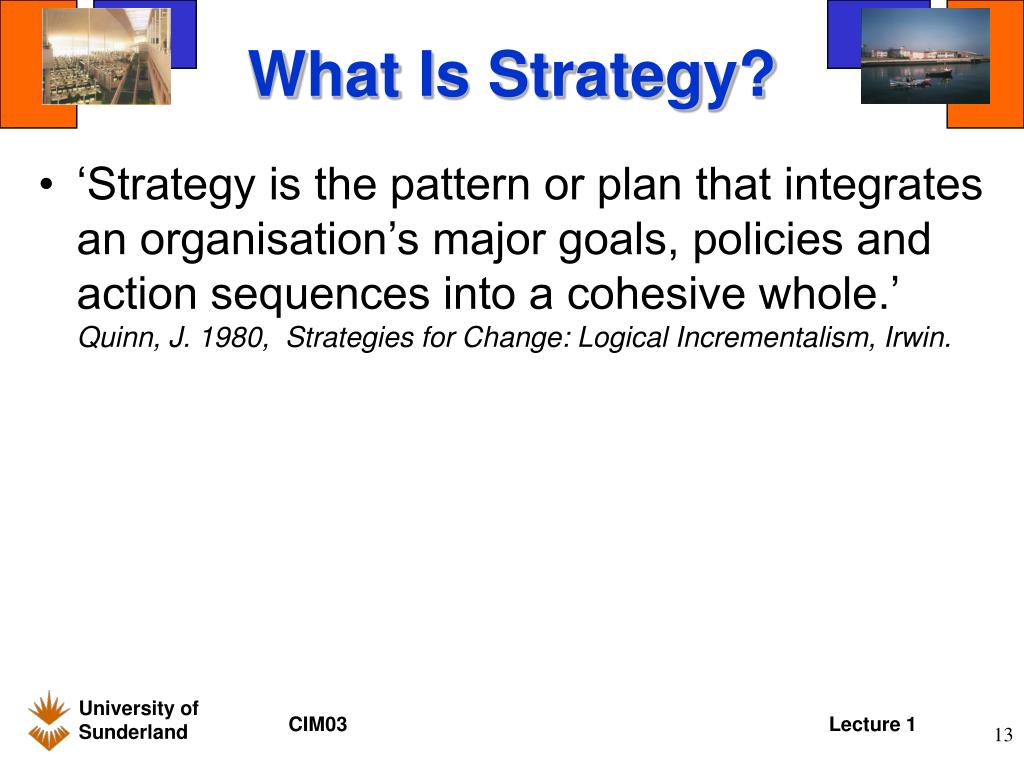 What Is Strategy?

• ‘Strategy is the pattern or plan that integrates an organisation’s major goals, policies and action sequences into a cohesive whole.’
Quinn, J. 1980, Strategies for Change: Logical Incrementalism, Irwin.

University of Sunderland

CIM03

Lecture 1

13